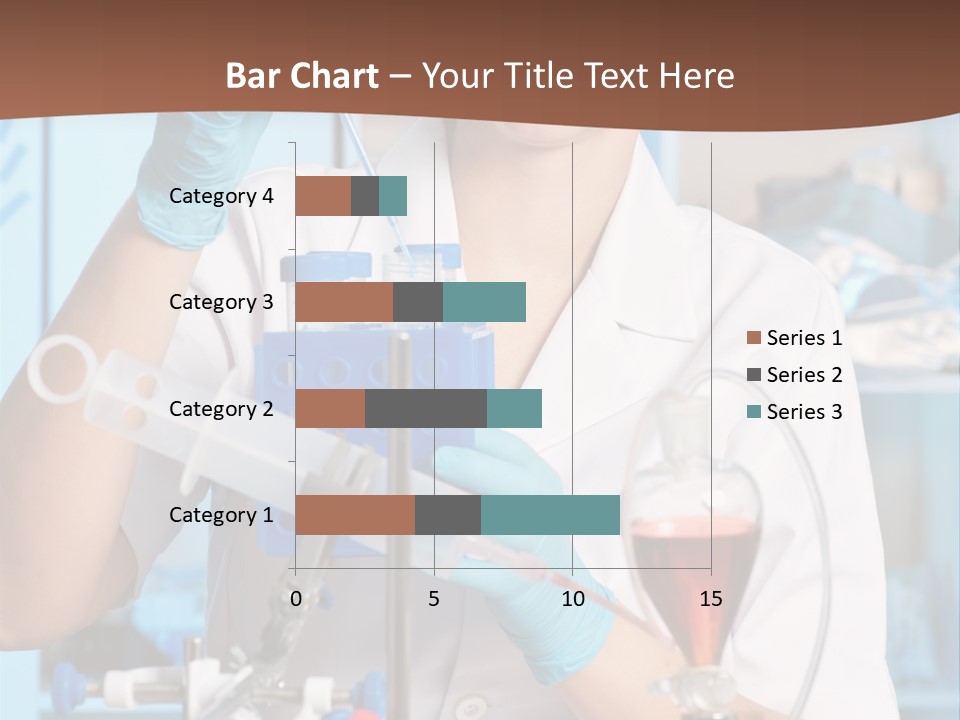 Bar Chart – Your Title Text Here

Category 4
Category 3
Category 2
Category 1

0
5
10
15

Series 1
Series 2
Series 3